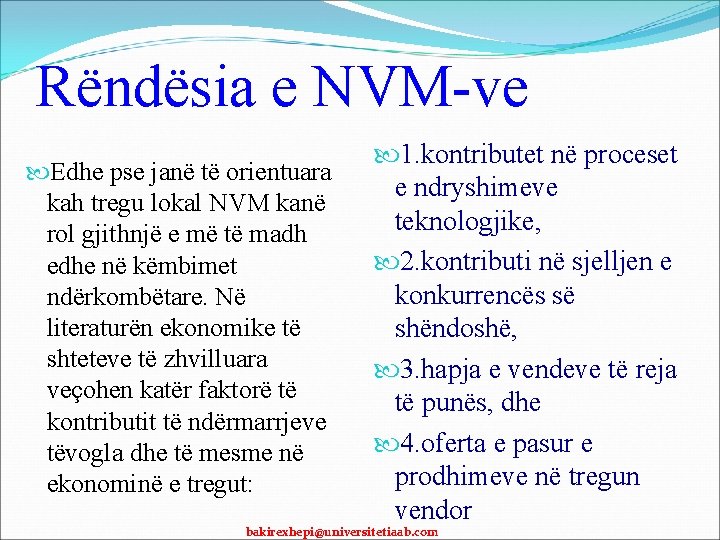 Rëndësia e NVM-ve

Edhe pse janë të orientuara kah tregu lokal NVM kanë rol gjithnjë e më të madh edhe në këmbimet ndërkombëtare. Në literaturën ekonomike të shteteve të zhvilluara veçohen katër faktorë të kontributit të ndërmarrjeve tëvogla dhe të mesme në ekonominë e tregut:

1.kontributet në proceset e ndryshimeve teknologjike,

2.kontributi në sjelljen e konkurrencës së shëndoshë,

3.hapja e vendeve të reja të punës, dhe

4.oferta e pasur e prodhimeve në tregun vendor

bakirexhepi@universitetiaab.com